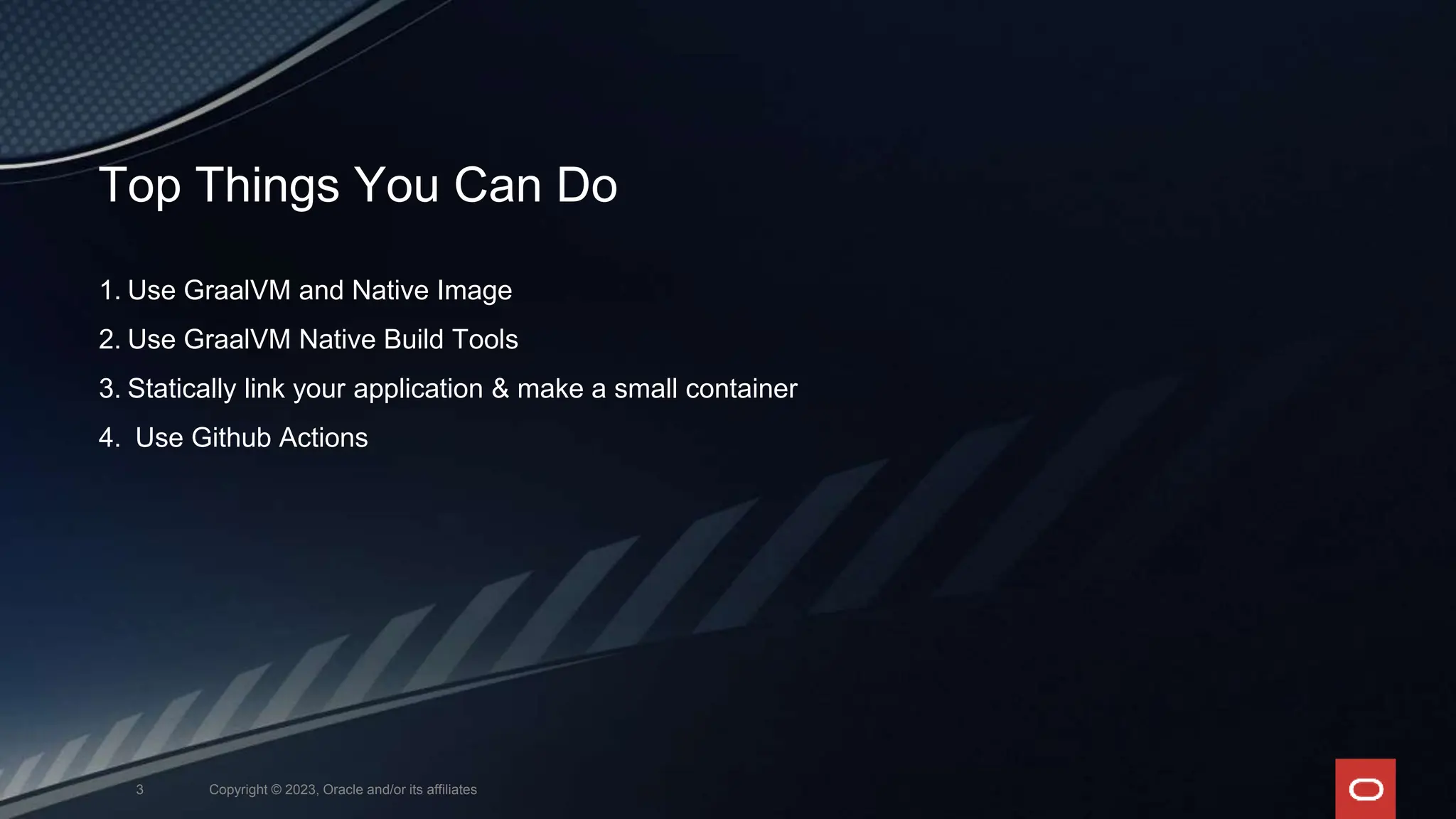 Top Things You Can Do

1. Use GraalVM and Native Image
2. Use GraalVM Native Build Tools
3. Statically link your application & make a small container
4. Use Github Actions

3 Copyright © 2023, Oracle and/or its affiliates